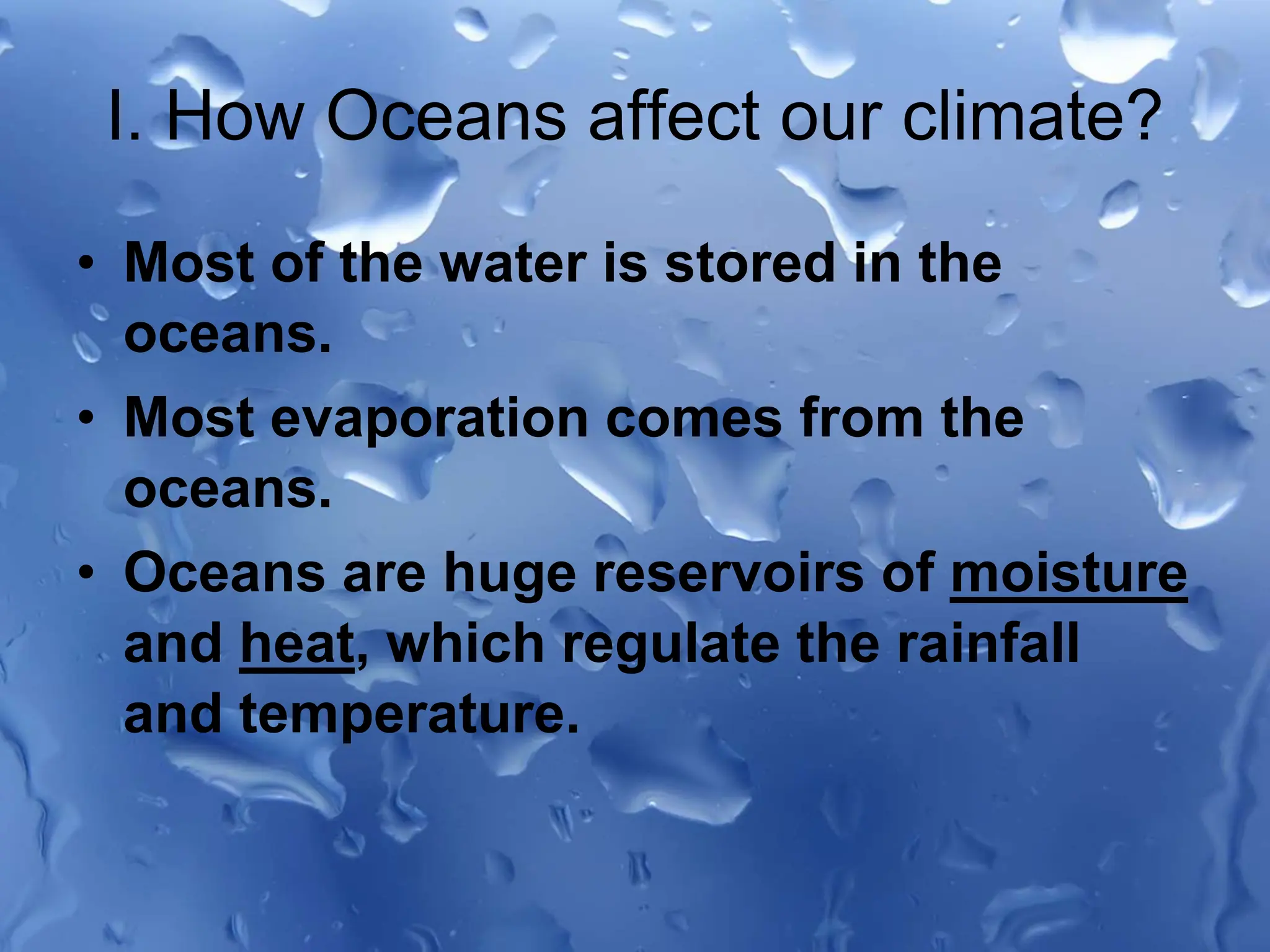 I. How Oceans affect our climate?

• Most of the water is stored in the oceans.

• Most evaporation comes from the oceans.

• Oceans are huge reservoirs of moisture and heat, which regulate the rainfall and temperature.